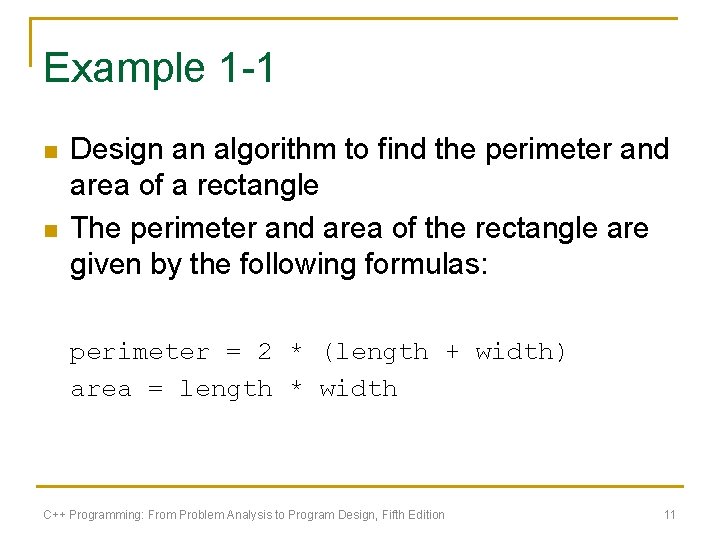 Example 1-1

- Design an algorithm to find the perimeter and area of a rectangle
- The perimeter and area of the rectangle are given by the following formulas:

perimeter = 2 * (length + width)
area = length * width

C++ Programming: From Problem Analysis to Program Design, Fifth Edition

11